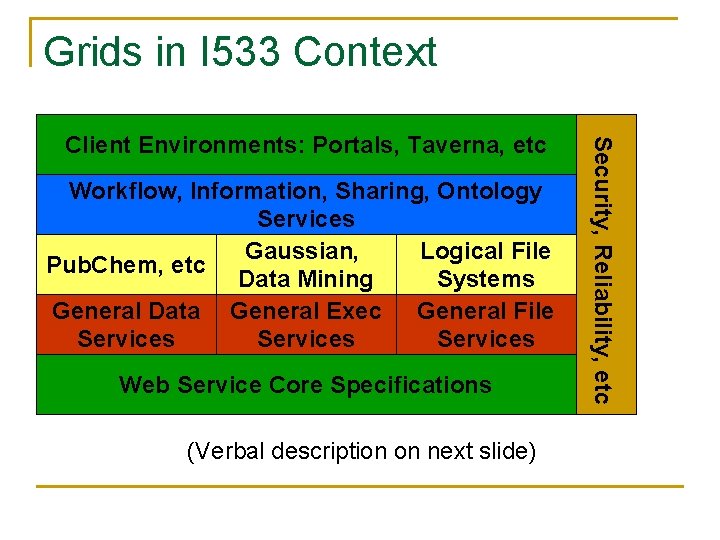 Grids in I533 Context

Client Environments: Portals, Taverna, etc

Workflow, Information, Sharing, Ontology Services

PubChem, etc

Gaussian, Data Mining

Logical File Systems

General Data Services

General Exec Services

General File Services

Web Service Core Specifications

Security, Reliability, etc

(Verbal description on next slide)